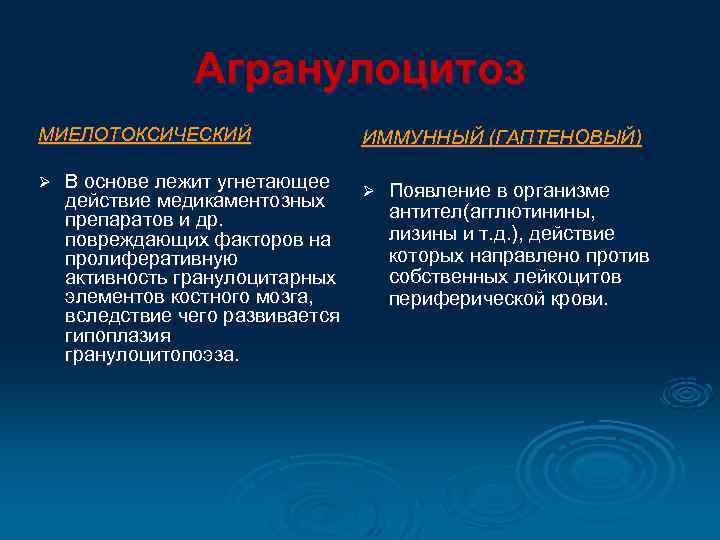 Агранулоцитоз

МИЕЛОТОКСИЧЕСКИЙ

➢ В основе лежит угнетающее действие медикаментозных препаратов и др. повреждающих факторов на пролиферативную активность гранулоцитарных элементов костного мозга, вследствие чего развивается гипоплазия гранулоцитопоэза.

ИММУННЫЙ (ГАПТЕНОВЫЙ)

➢ Появление в организме антител(агглютинины, лизины и т.д.), действие которых направлено против собственных лейкоцитов периферической крови.